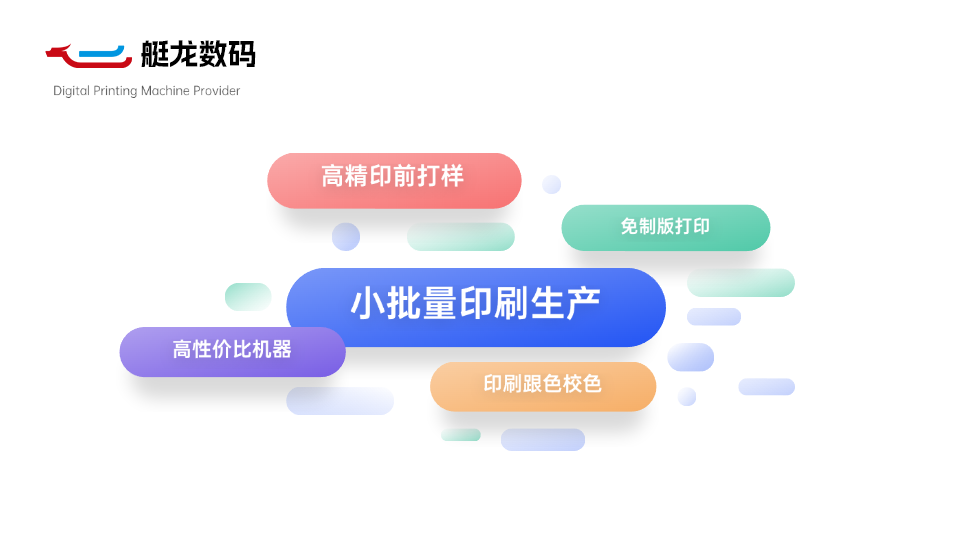 艇龙数码
Digital Printing Machine Provider

高精印前打样

免制版打印

小批量印刷生产

高性价比机器

印刷跟色校色